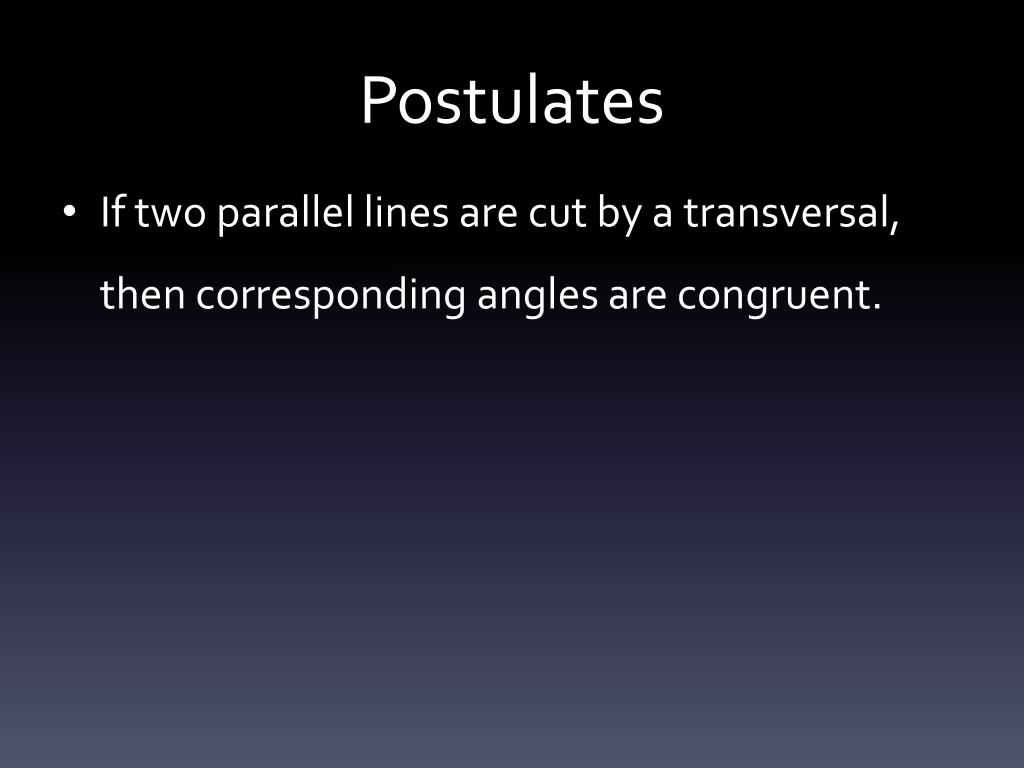 Postulates

• If two parallel lines are cut by a transversal, then corresponding angles are congruent.